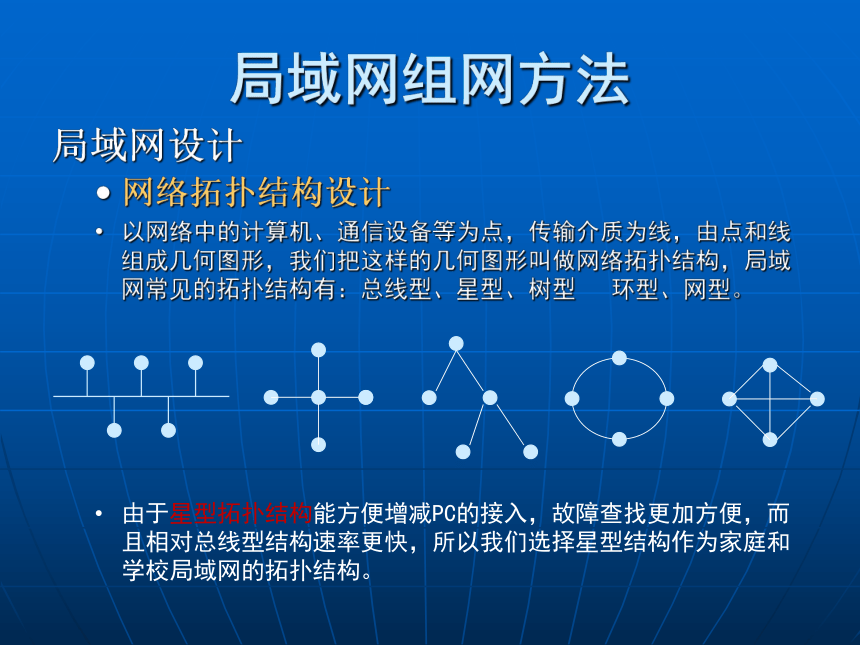 局域网组网方法

局域网设计

• 网络拓扑结构设计

• 以网络中的计算机、通信设备等为点，传输介质为线，由点和线组成几何图形，我们把这样的几何图形叫做网络拓扑结构，局域网常见的拓扑结构有：总线型、星型、树型　环型、网型。

• 由于星型拓扑结构能方便增减PC的接入，故障查找更加方便，而且相对总线型结构速率更快，所以我们选择星型结构作为家庭和学校局域网的拓扑结构。